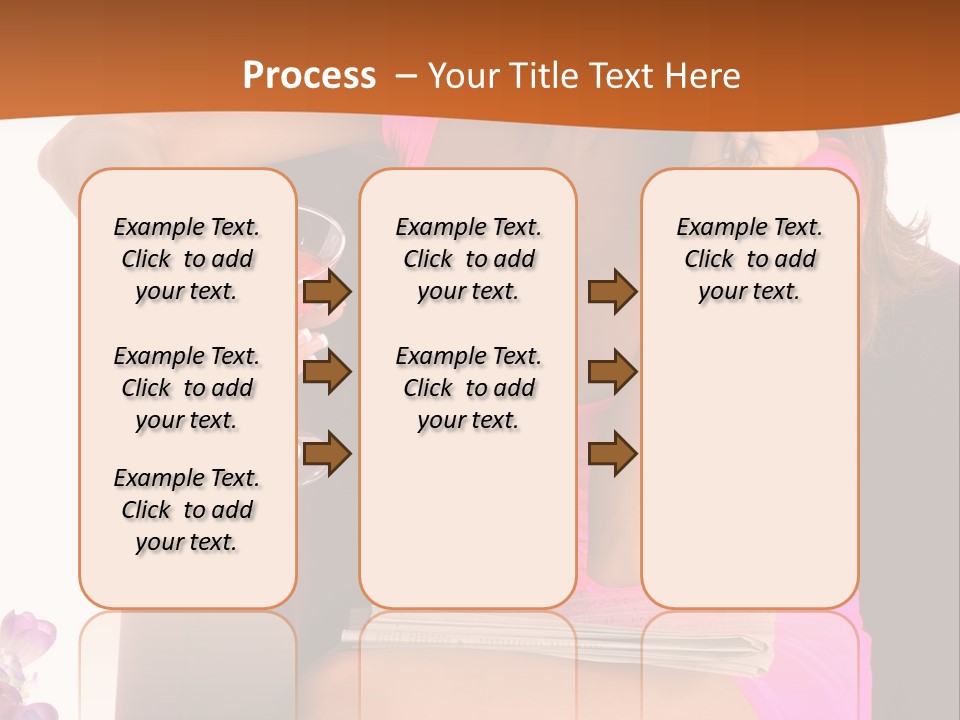 Process – Your Title Text Here

Example Text. Click to add your text.

Example Text. Click to add your text.

Example Text. Click to add your text.

Example Text. Click to add your text.

Example Text. Click to add your text.

Example Text. Click to add your text.